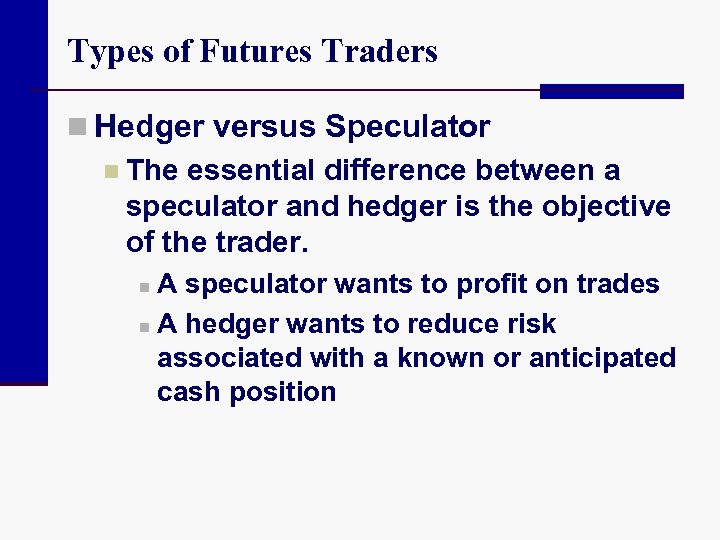 Types of Futures Traders

Hedger versus Speculator

The essential difference between a speculator and hedger is the objective of the trader.

A speculator wants to profit on trades

A hedger wants to reduce risk associated with a known or anticipated cash position